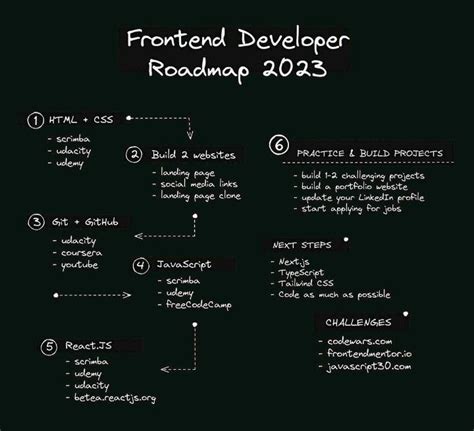 Frontend Developer
Roadmap 2023

1 HTML + CSS
- scrimba
- udacity
- udemy

2 Build 2 websites
- landing page
- social media links
- landing page clone

3 Git + GitHub
- udacity
- coursera
- youtube

4 JavaScript
- scrimba
- udemy
- freeCodeCamp

5 React.JS
- scrimba
- udemy
- udacity
- betea.reactjs.org

6 PRACTICE & BUILD PROJECTS
- build 1-2 challenging projects
- build a portfolio website
- update your LinkedIn profile
- start applying for jobs

NEXT STEPS
- Next.js
- TypeScript
- Tailwind CSS
- Code as much as possible

CHALLENGES
- codewars.com
- frontendmentor.io
- javascript30.com